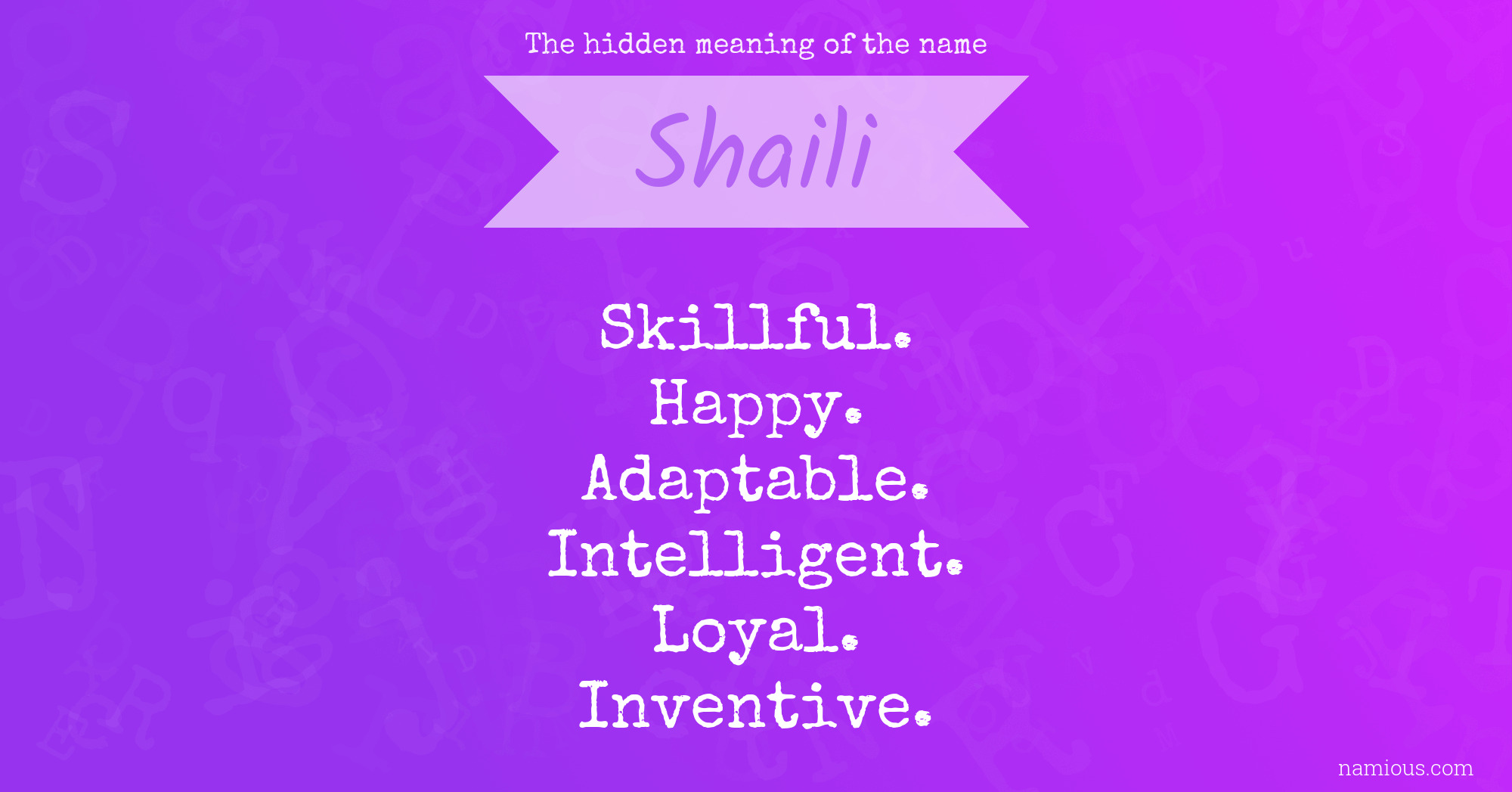 The hidden meaning of the name

Shaili

Skillful.
Happy.
Adaptable.
Intelligent.
Loyal.
Inventive.

namious.com